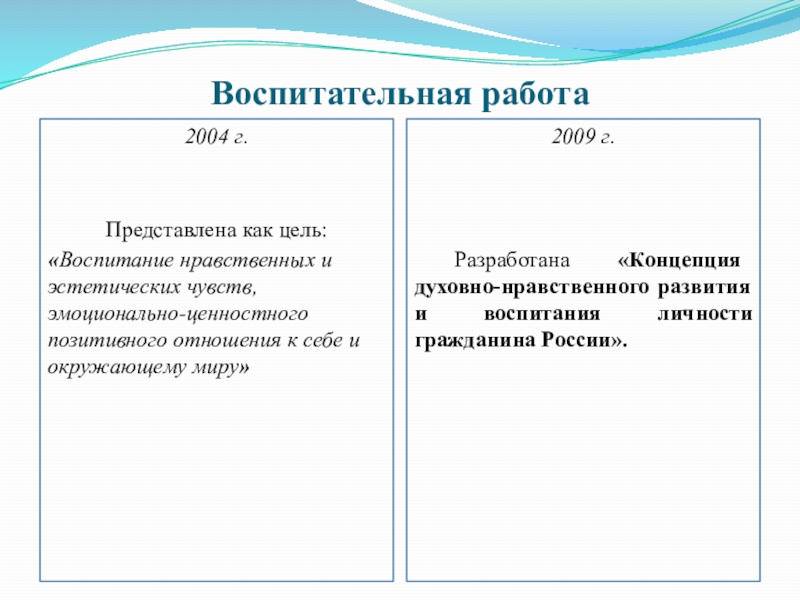 Воспитательная работа

2004 г.

Представлена как цель:

«Воспитание нравственных и эстетических чувств, эмоционально-ценностного позитивного отношения к себе и окружающему миру»

2009 г.

Разработана «Концепция духовно-нравственного развития и воспитания личности гражданина России».